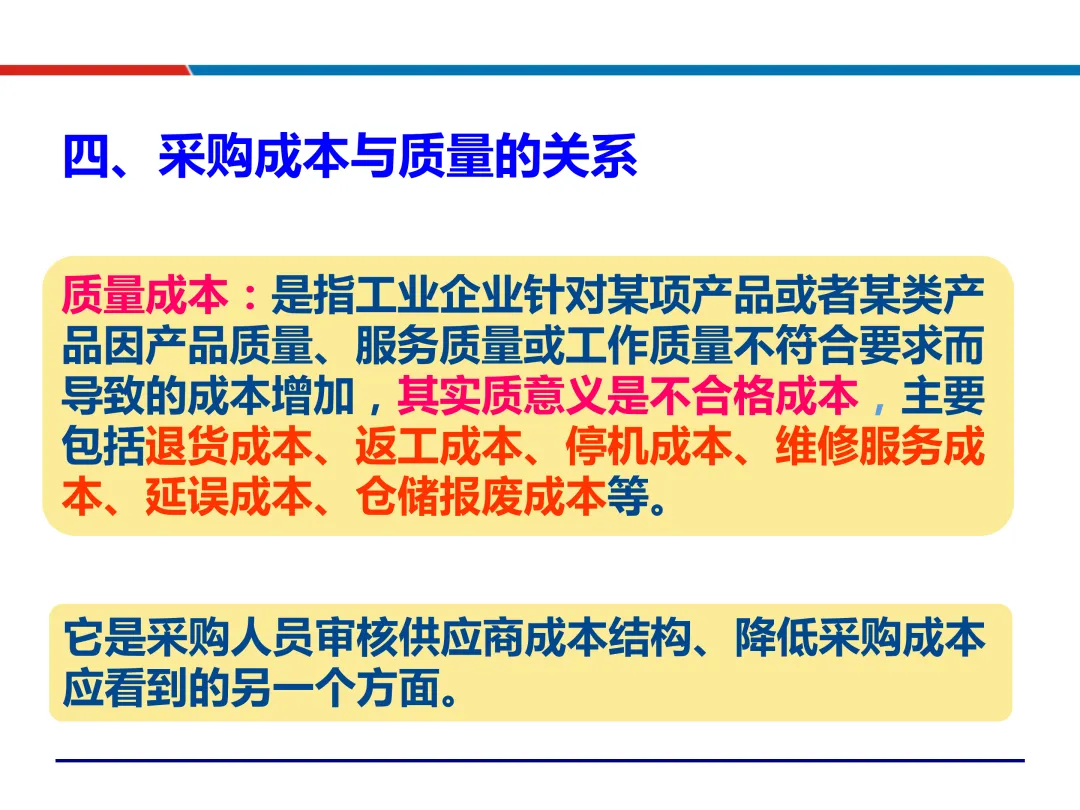 四、采购成本与质量的关系

质量成本：是指工业企业针对某项产品或者某类产品因产品质量、服务质量或工作质量不符合要求而导致的成本增加，其实质意义是不合格成本，主要包括退货成本、返工成本、停机成本、维修服务成本、延误成本、仓储报废成本等。

它是采购人员审核供应商成本结构、降低采购成本应看到的另一个方面。